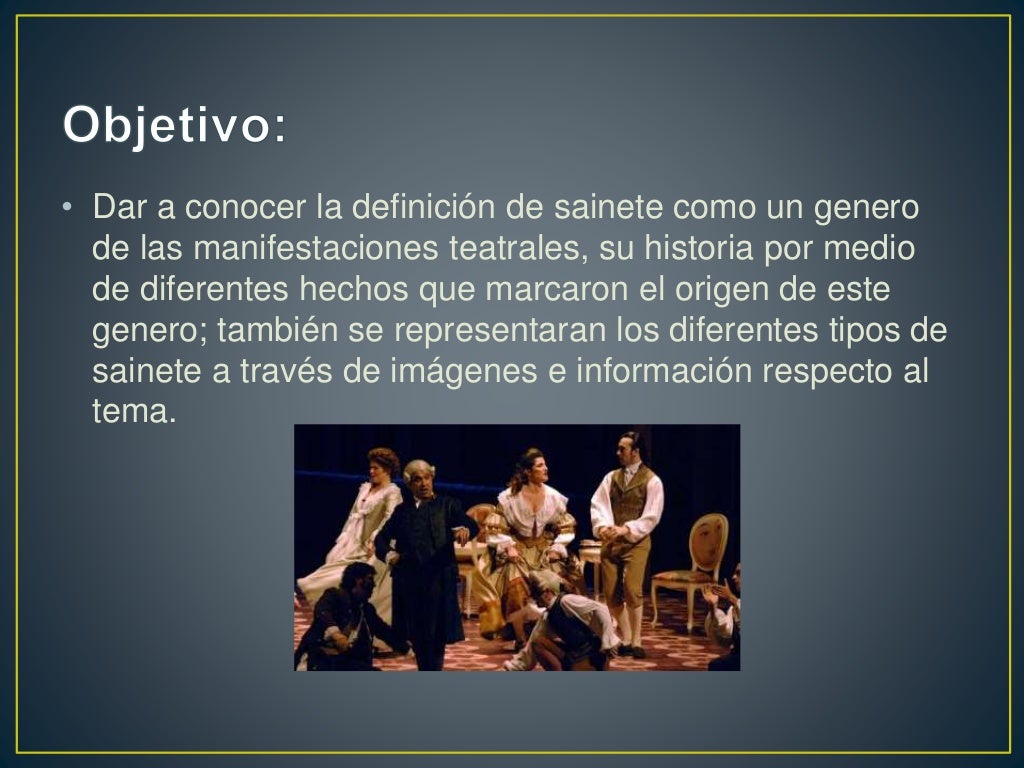 Objetivo:

• Dar a conocer la definición de sainete como un genero de las manifestaciones teatrales, su historia por medio de diferentes hechos que marcaron el origen de este genero; también se representaran los diferentes tipos de sainete a través de imágenes e información respecto al tema.